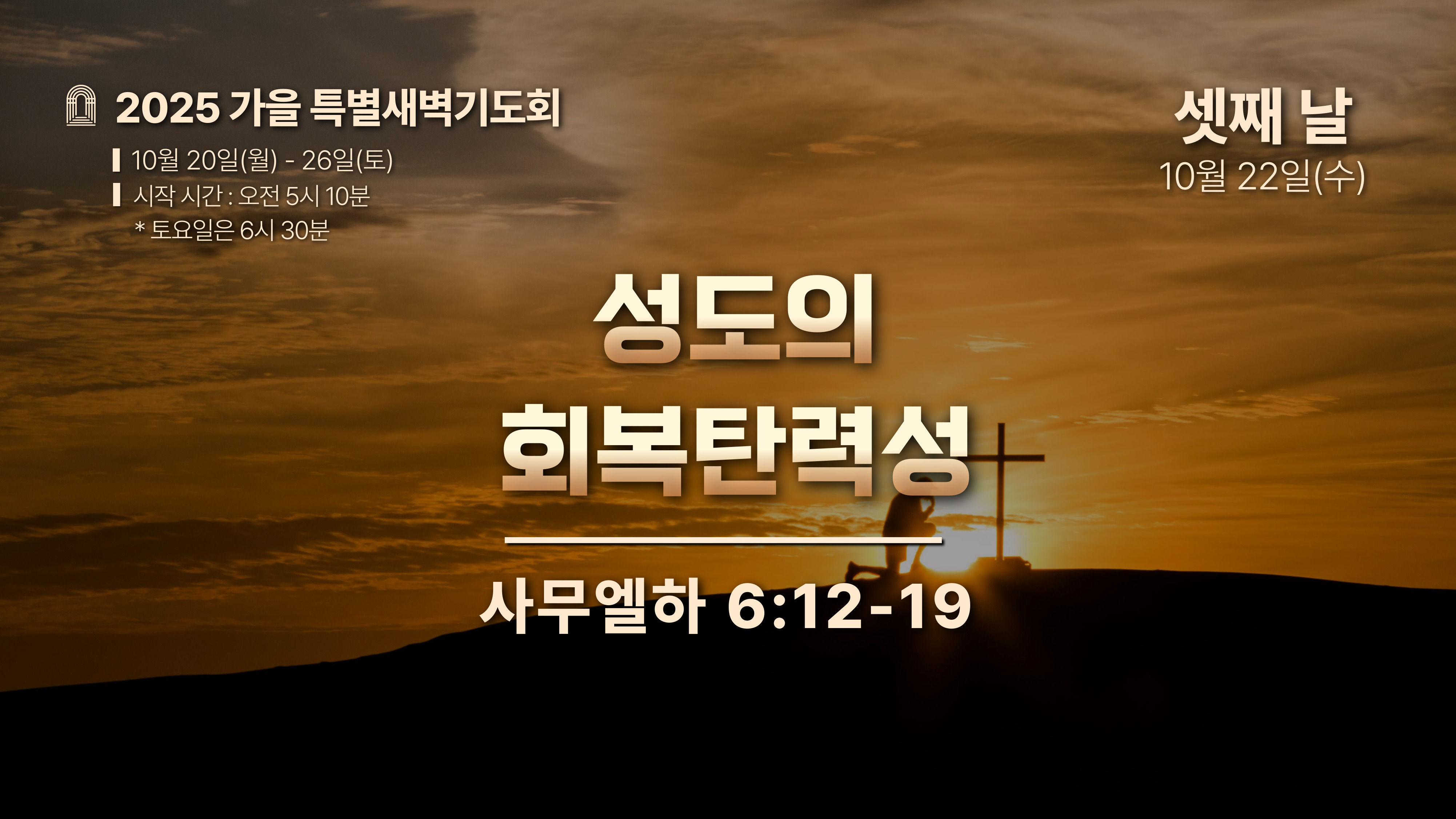 2025 가을 특별새벽기도회

10월 20일(월) - 26일(토)

시작 시간 : 오전 5시 10분

* 토요일은 6시 30분

셋째 날

10월 22일(수)

성도의
회복탄력성

사무엘하 6:12-19